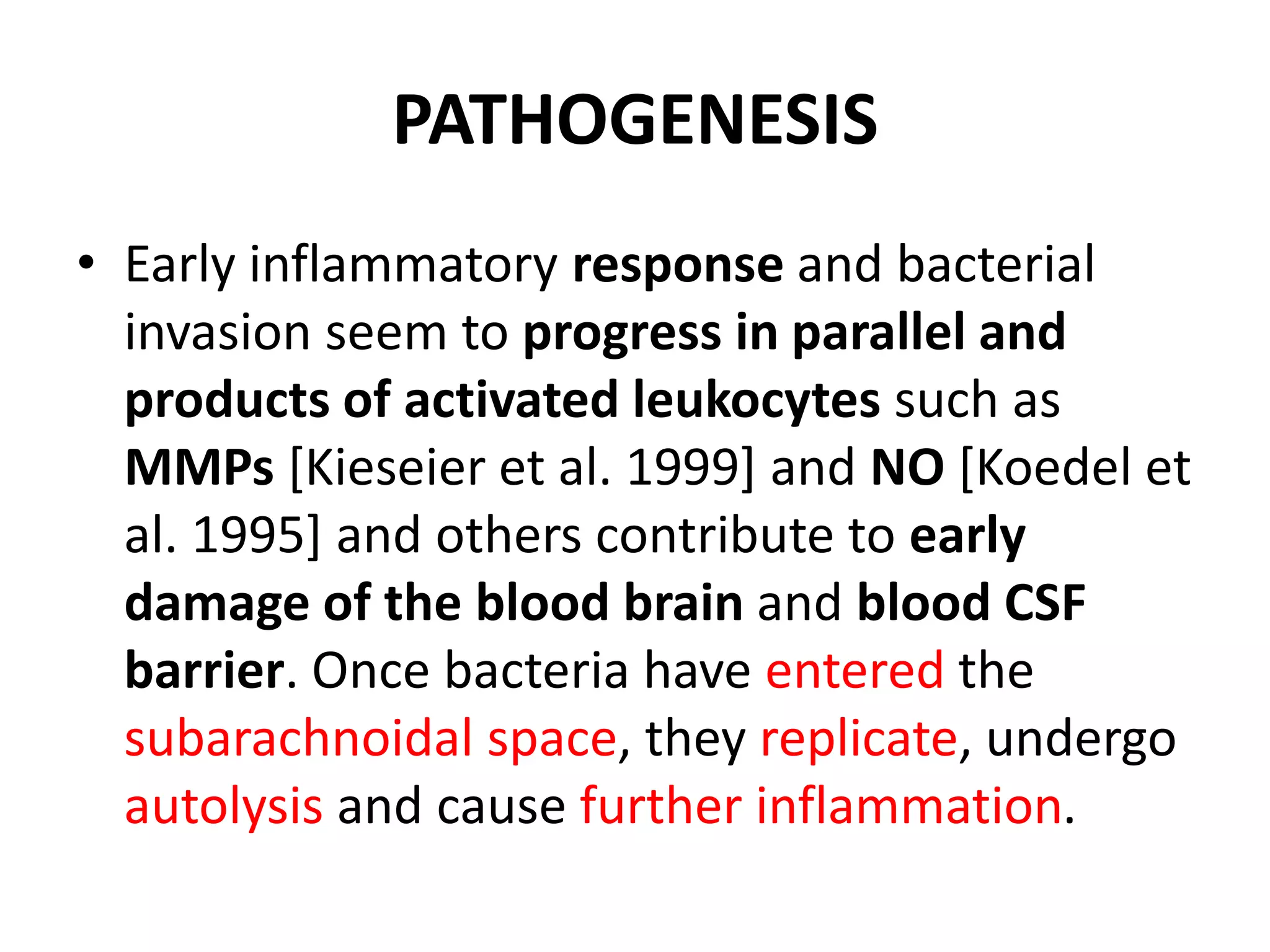 PATHOGENESIS

• Early inflammatory response and bacterial invasion seem to progress in parallel and products of activated leukocytes such as MMPs [Kieseier et al. 1999] and NO [Koedel et al. 1995] and others contribute to early damage of the blood brain and blood CSF barrier. Once bacteria have entered the subarachnoidal space, they replicate, undergo autolysis and cause further inflammation.